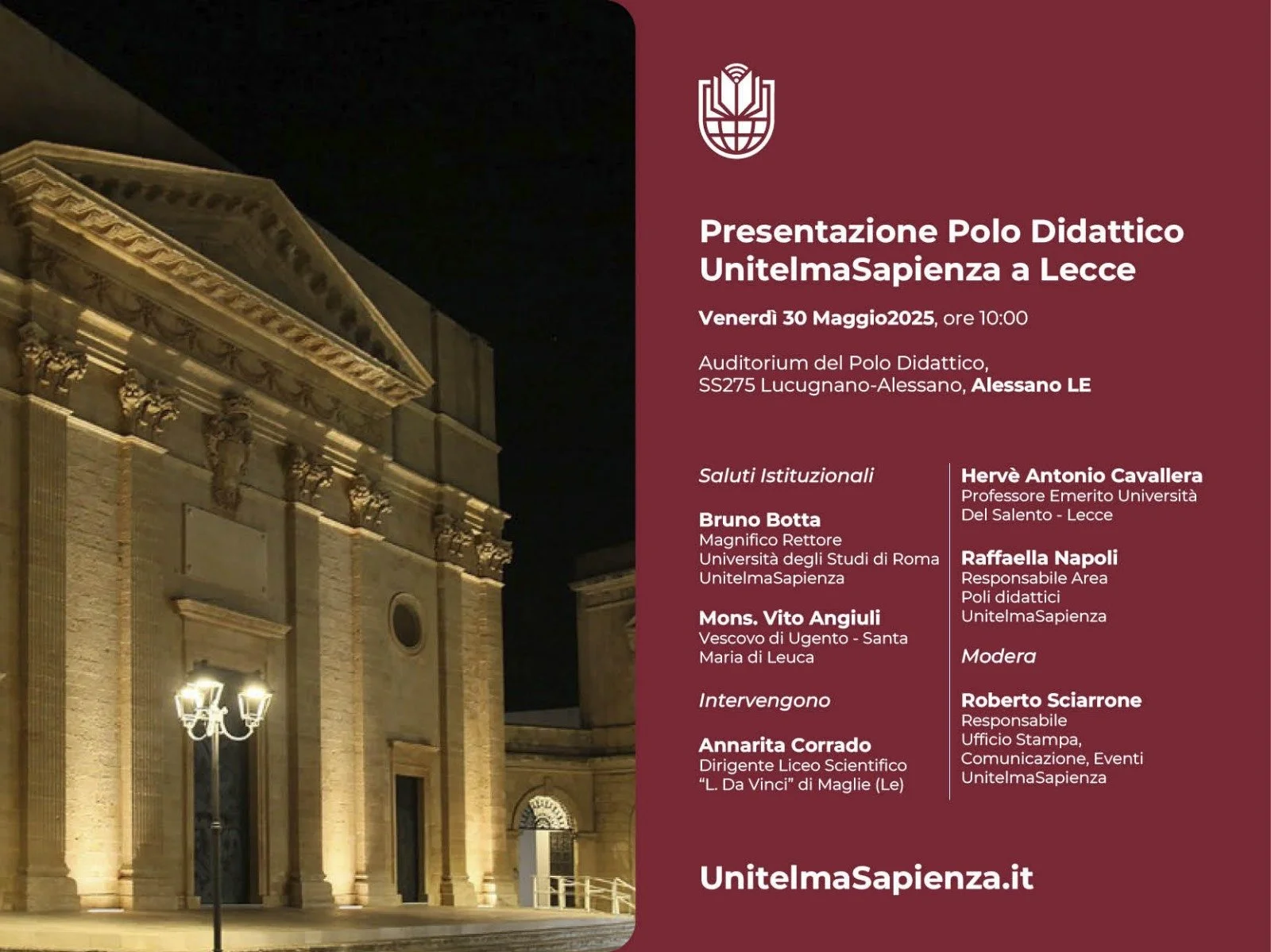 Presentazione Polo Didattico UnitelmaSapienza a Lecce

Venerdì 30 Maggio2025, ore 10:00

Auditorium del Polo Didattico, SS275 Lucugnano-Alessano, Alessano LE

Saluti Istituzionali

Bruno Botta
Magnifico Rettore
Università degli Studi di Roma UnitelmaSapienza

Mons. Vito Angiuli
Vescovo di Ugento - Santa Maria di Leuca

Intervengono

Annarita Corrado
Dirigente Liceo Scientifico "L. Da Vinci" di Maglie (Le)

Hervè Antonio Cavallera
Professore Emerito Università Del Salento - Lecce

Raffaella Napoli
Responsabile Area Poli didattici UnitelmaSapienza

Modera

Roberto Sciarrone
Responsabile Ufficio Stampa, Comunicazione, Eventi UnitelmaSapienza

UnitelmaSapienza.it